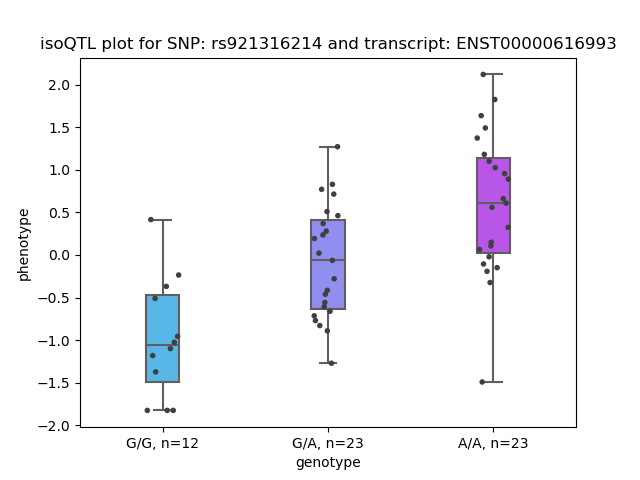 isoQTL plot for SNP: rs921316214 and transcript: ENST00000616993

phenotype

2.0
1.5
1.0
0.5
0.0
−0.5
−1.0
−1.5
−2.0

G/G, n=12
G/A, n=23
A/A, n=23

genotype